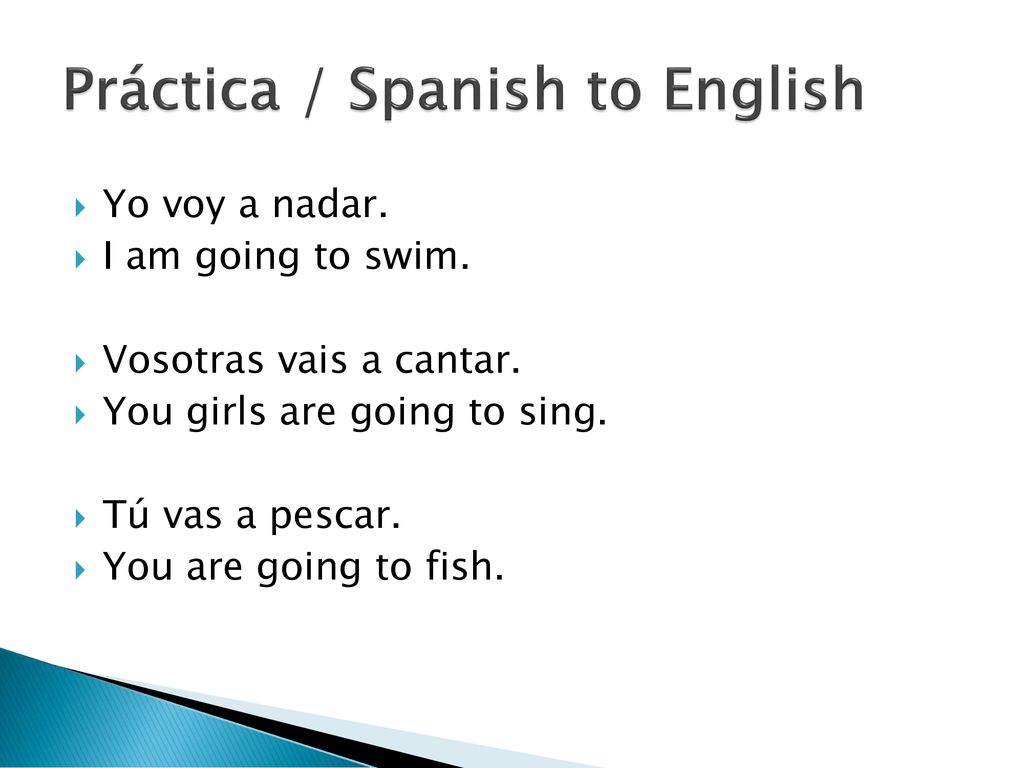 Práctica / Spanish to English

Yo voy a nadar.
I am going to swim.

Vosotras vais a cantar.
You girls are going to sing.

Tú vas a pescar.
You are going to fish.